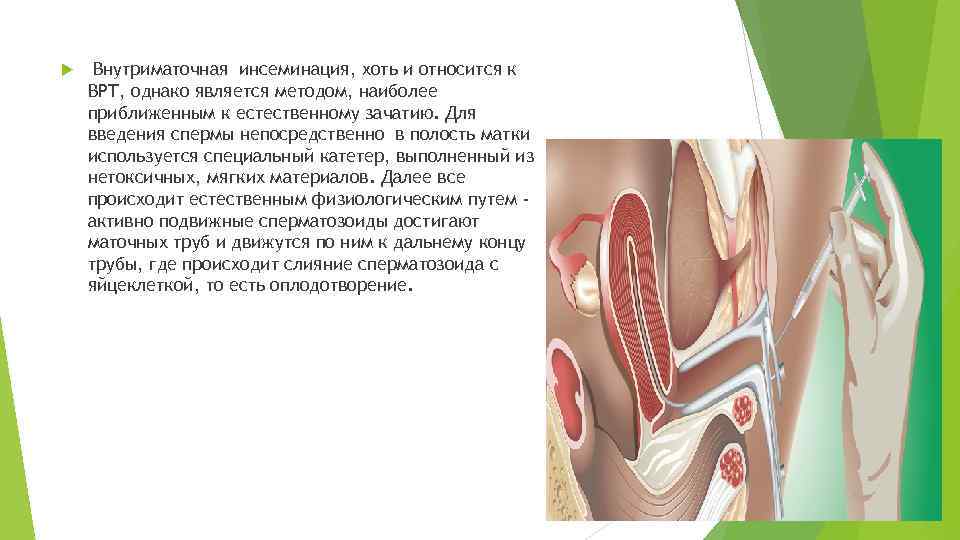 Внутриматочная инсеминация, хоть и относится к ВРТ, однако является методом, наиболее приближенным к естественному зачатию. Для введения спермы непосредственно в полость матки используется специальный катетер, выполненный из нетоксичных, мягких материалов. Далее все происходит естественным физиологическим путем - активно подвижные сперматозоиды достигают маточных труб и движутся по ним к дальнему концу трубы, где происходит слияние сперматозоида с яйцеклеткой, то есть оплодотворение.